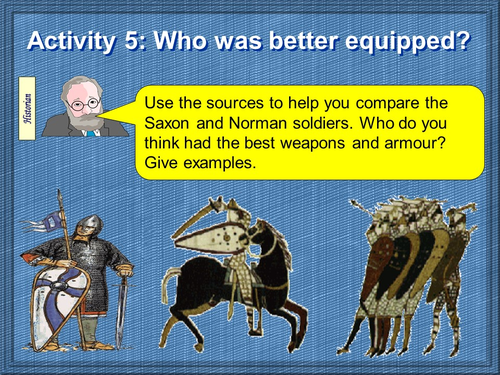 Activity 5: Who was better equipped?

Historian

Use the sources to help you compare the Saxon and Norman soldiers. Who do you think had the best weapons and armour? Give examples.